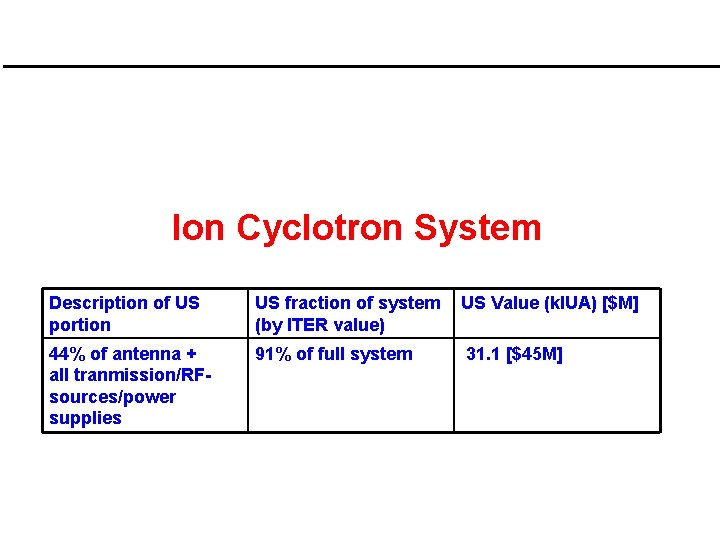 Ion Cyclotron System

| Description of US portion | US fraction of system (by ITER value) | US Value (kIUA) [$M] |
|---|---|---|
| 44% of antenna + all tranmission/RF-sources/power supplies | 91% of full system | 31.1 [$45M] |